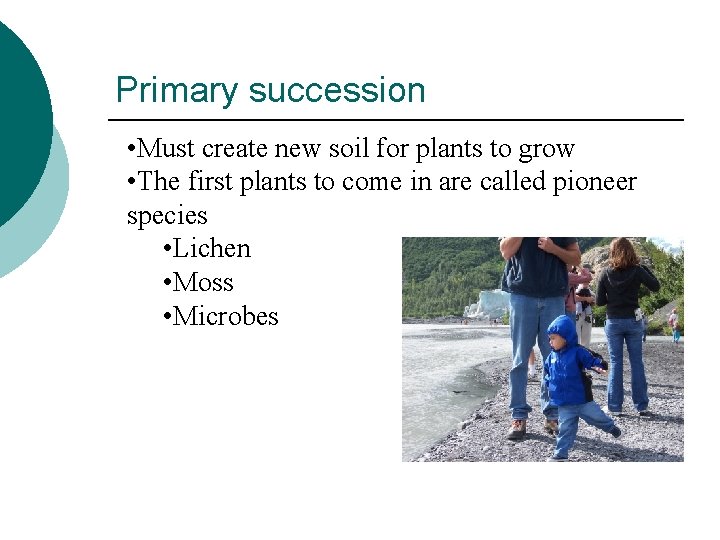 Primary succession

•Must create new soil for plants to grow
•The first plants to come in are called pioneer species
•Lichen
•Moss
•Microbes